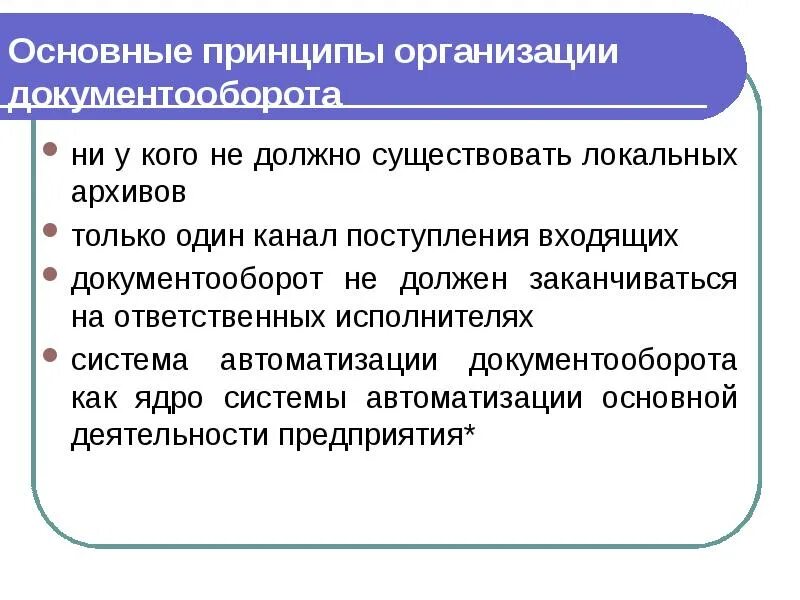 Основные принципы организации документооборота

- ни у кого не должно существовать локальных архивов
- только один канал поступления входящих
- документооборот не должен заканчиваться на ответственных исполнителях
- система автоматизации документооборота как ядро системы автоматизации основной деятельности предприятия*